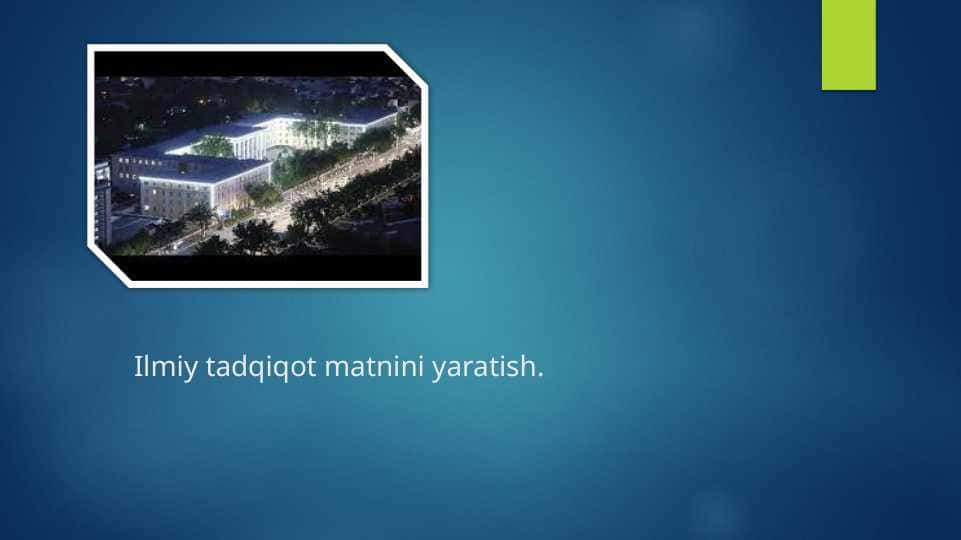 Ilmiy tadqiqot matnini yaratish.